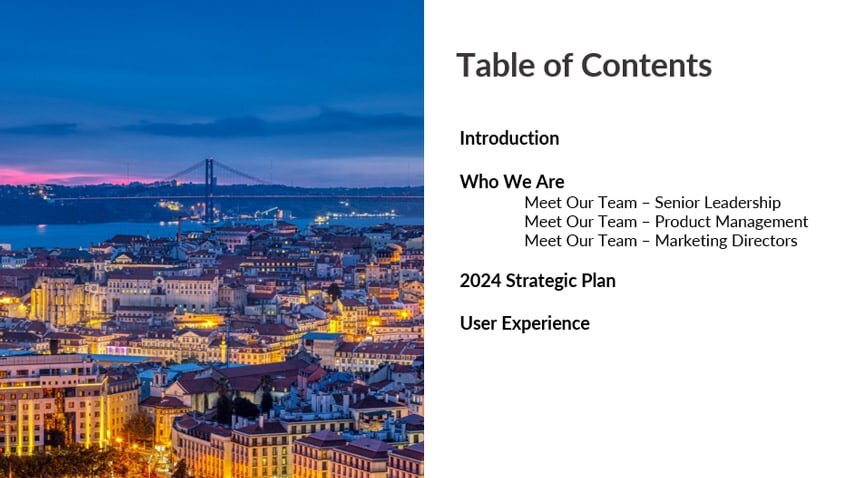 Table of Contents

Introduction

Who We Are
Meet Our Team – Senior Leadership
Meet Our Team – Product Management
Meet Our Team – Marketing Directors

2024 Strategic Plan

User Experience